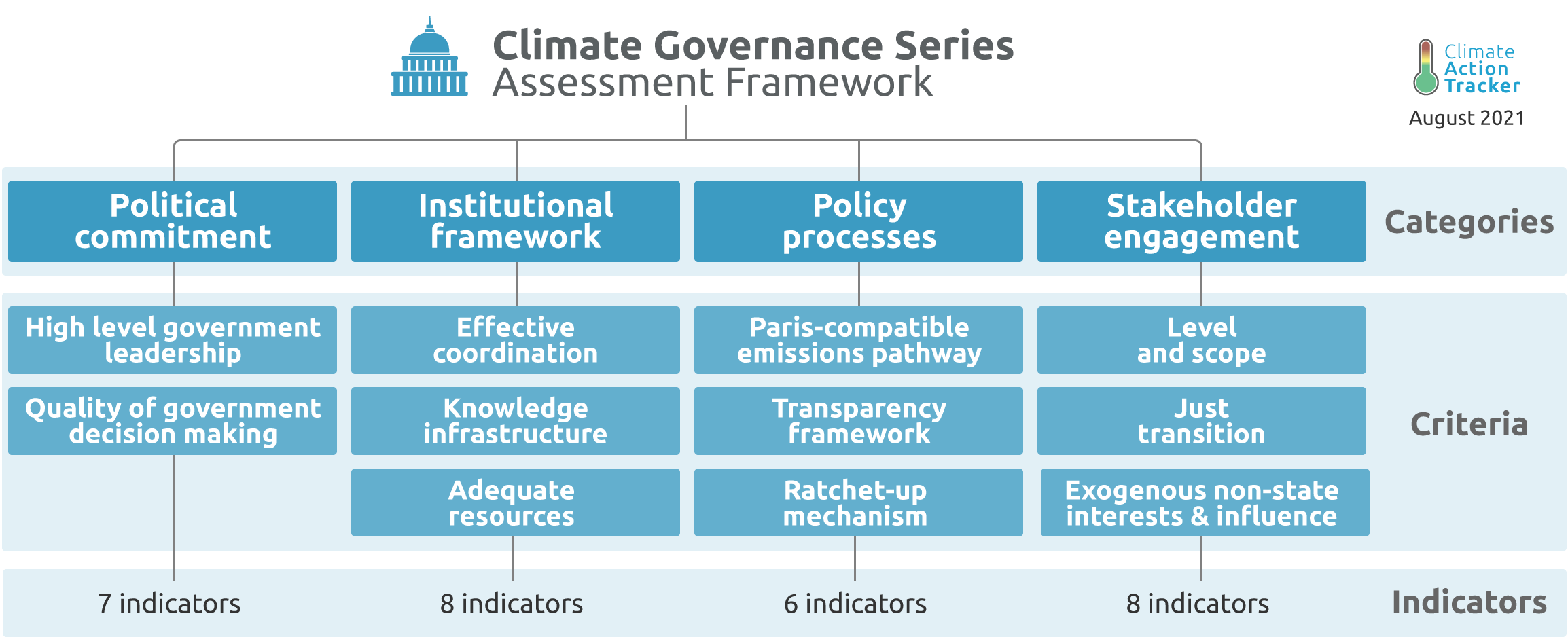 Climate Governance Series
Assessment Framework

Climate Action Tracker
August 2021

Political commitment

Institutional framework

Policy processes

Stakeholder engagement

Categories

High level government leadership

Quality of government decision making

Effective coordination

Knowledge infrastructure

Adequate resources

Paris-compatible emissions pathway

Transparency framework

Ratchet-up mechanism

Level and scope

Just transition

Exogenous non-state interests & influence

Criteria

7 indicators

8 indicators

6 indicators

8 indicators

Indicators